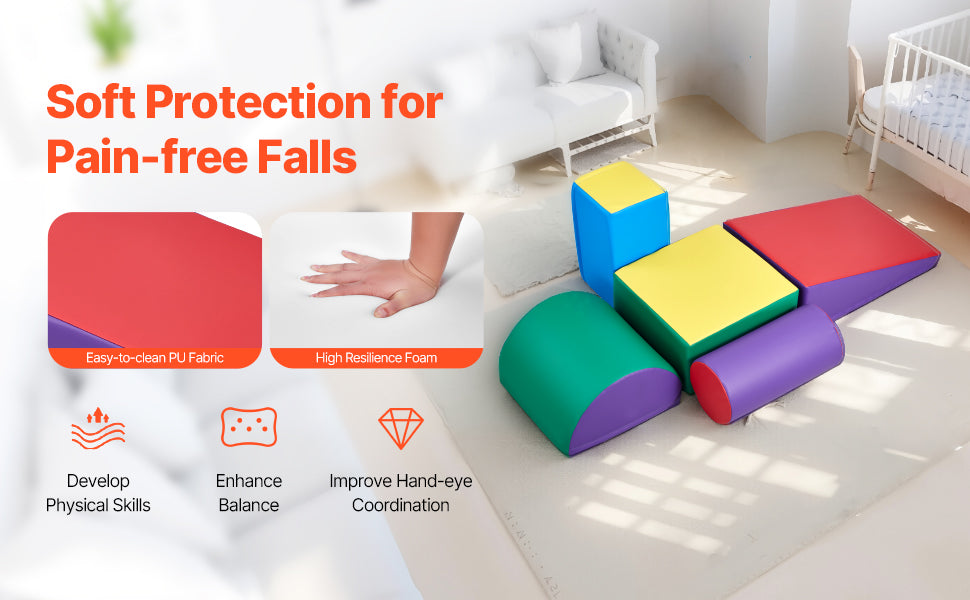 Soft Protection for Pain-free Falls

Easy-to-clean PU Fabric

High Resilience Foam

Develop Physical Skills

Enhance Balance

Improve Hand-eye Coordination